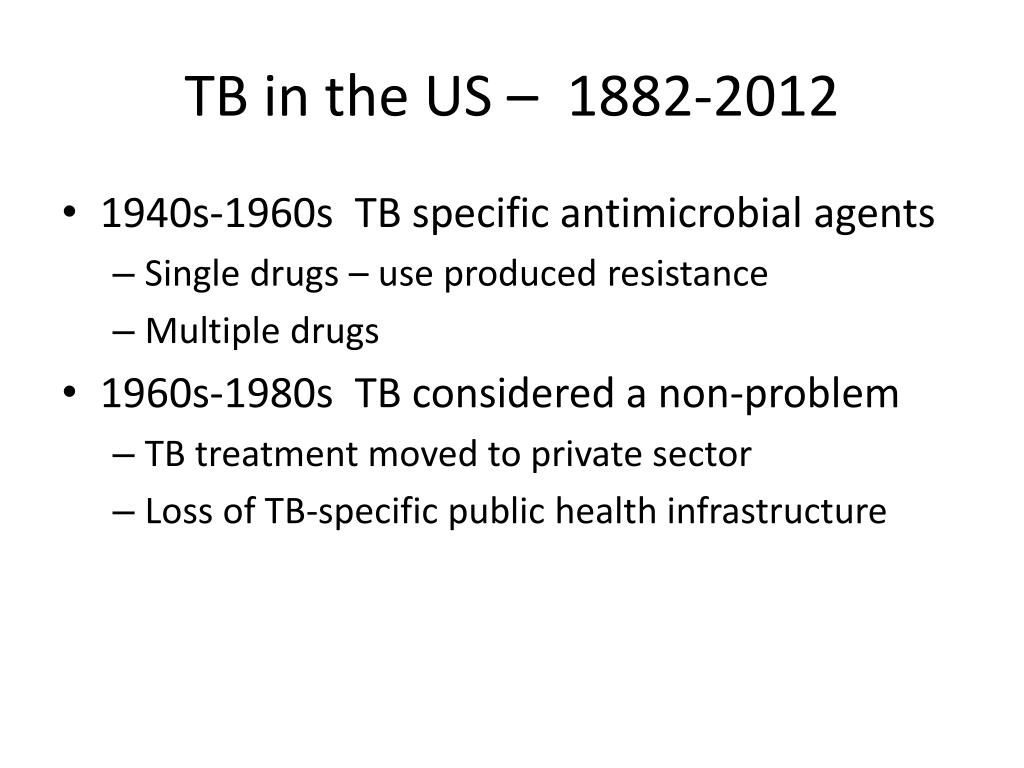 TB in the US – 1882-2012

• 1940s-1960s TB specific antimicrobial agents
  – Single drugs – use produced resistance
  – Multiple drugs
• 1960s-1980s TB considered a non-problem
  – TB treatment moved to private sector
  – Loss of TB-specific public health infrastructure